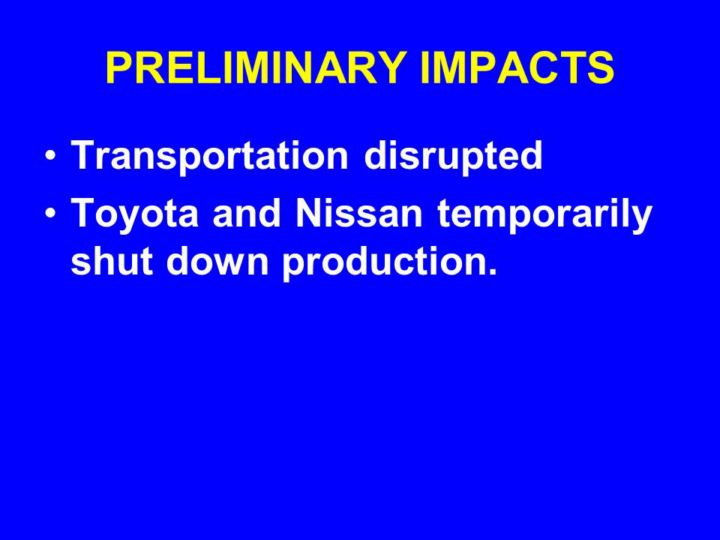 PRELIMINARY IMPACTS

• Transportation disrupted
• Toyota and Nissan temporarily shut down production.